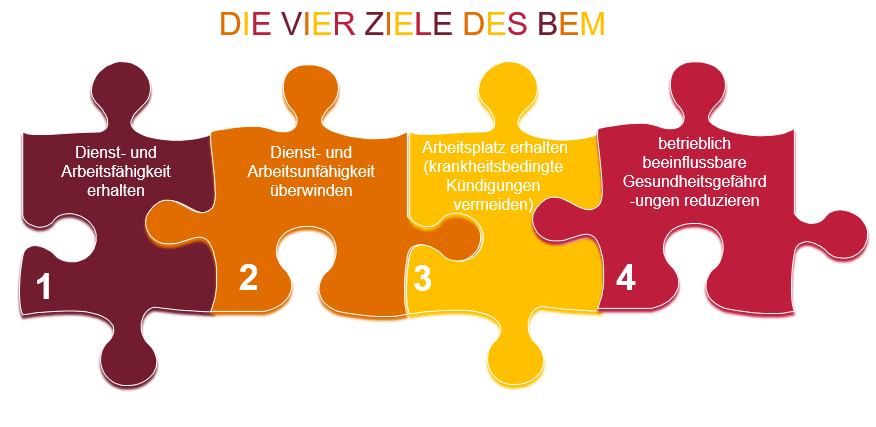 DIE VIER ZIELE DES BEM

Dienst- und Arbeitsfähigkeit erhalten

1

Dienst- und Arbeitsunfähigkeit überwinden

2

Arbeitsplatz erhalten (krankheitsbedingte Kündigungen vermeiden)

3

betrieblich beeinflussbare Gesundheitsgefährd -ungen reduzieren

4